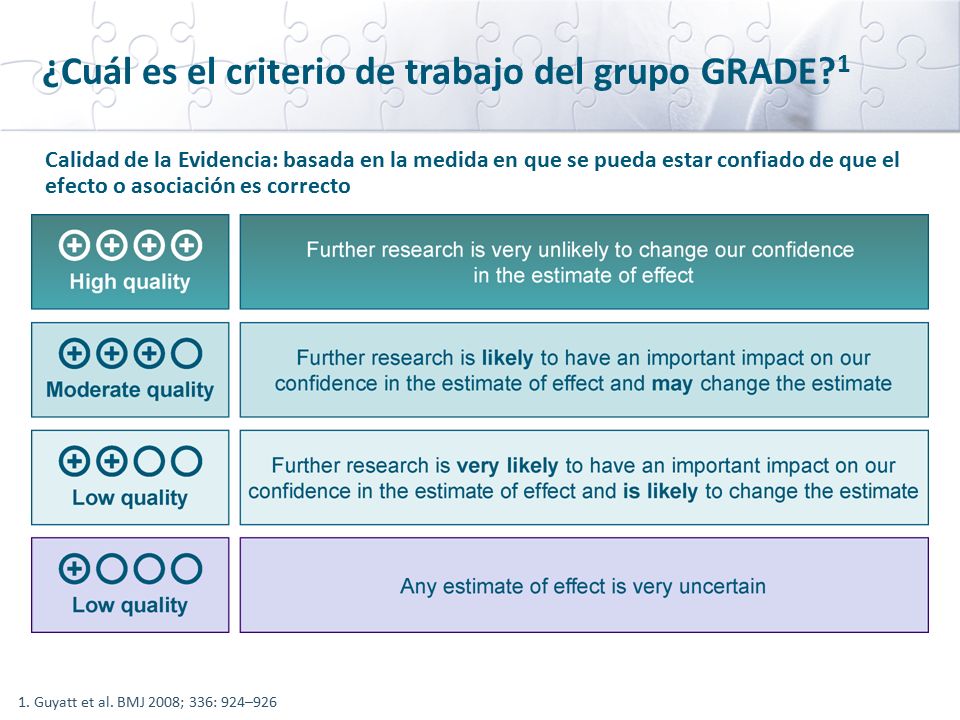 ¿Cuál es el criterio de trabajo del grupo GRADE?$^1$

Calidad de la Evidencia: basada en la medida en que se pueda estar confiado de que el efecto o asociación es correcto

| ⊕⊕⊕⊕ High quality | Further research is very unlikely to change our confidence in the estimate of effect |
|---|---|
| ⊕⊕⊕○ Moderate quality | Further research is **likely** to have an important impact on our confidence in the estimate of effect and **may** change the estimate |
| ⊕⊕○○ Low quality | Further research is **very likely** to have an important impact on our confidence in the estimate of effect and **is likely** to change the estimate |
| ⊕○○○ Low quality | Any estimate of effect is very uncertain |

1. Guyatt et al. BMJ 2008; 336: 924–926